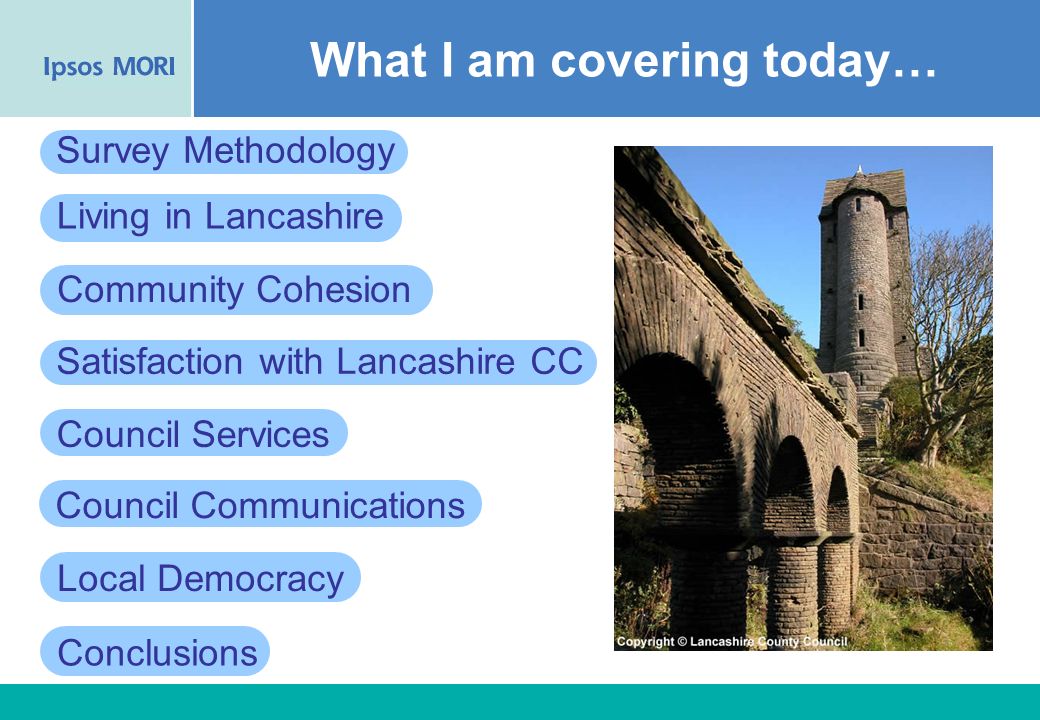 Ipsos MORI

What I am covering today…

Survey Methodology

Living in Lancashire

Community Cohesion

Satisfaction with Lancashire CC

Council Services

Council Communications

Local Democracy

Conclusions

Copyright © Lancashire County Council